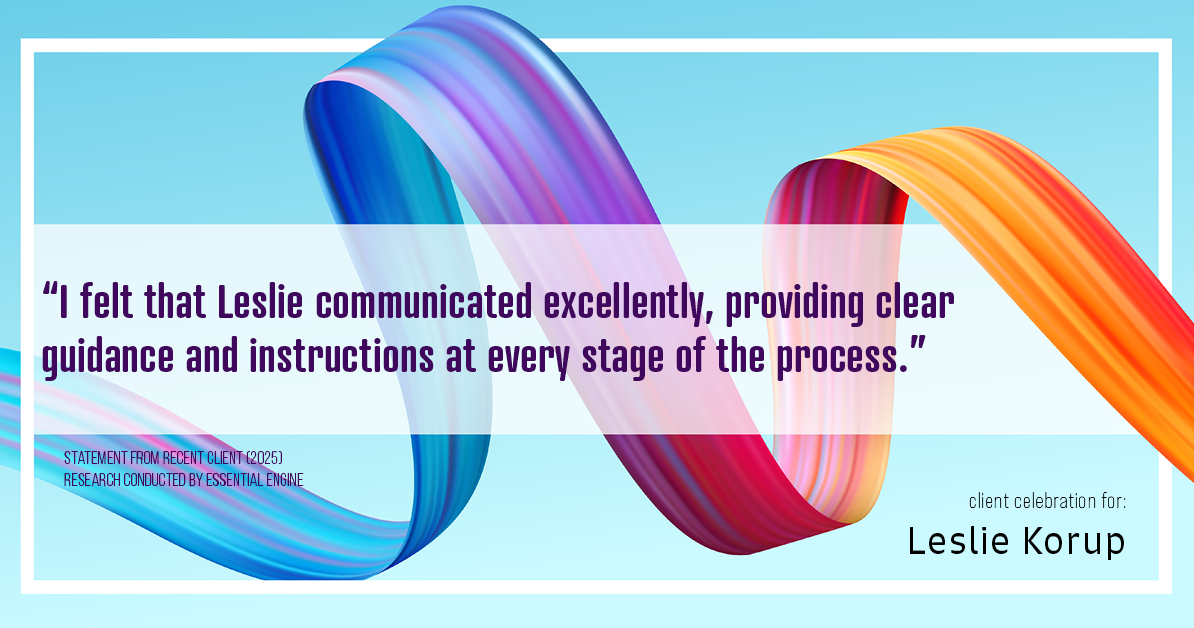 “I felt that Leslie communicated excellently, providing clear guidance and instructions at every stage of the process.”

STATEMENT FROM RECENT CLIENT (2025)
RESEARCH CONDUCTED BY ESSENTIAL ENGINE

client celebration for:
Leslie Korup